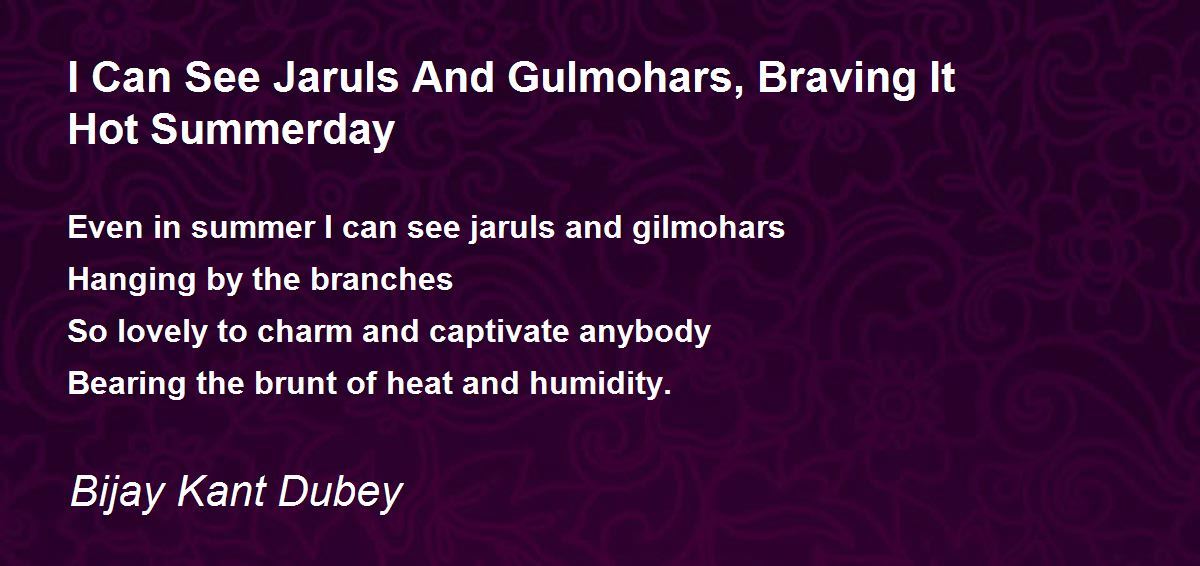 I Can See Jaruls And Gulmohars, Braving It Hot Summerday

Even in summer I can see jaruls and gilmohars
Hanging by the branches
So lovely to charm and captivate anybody
Bearing the brunt of heat and humidity.

Bijay Kant Dubey